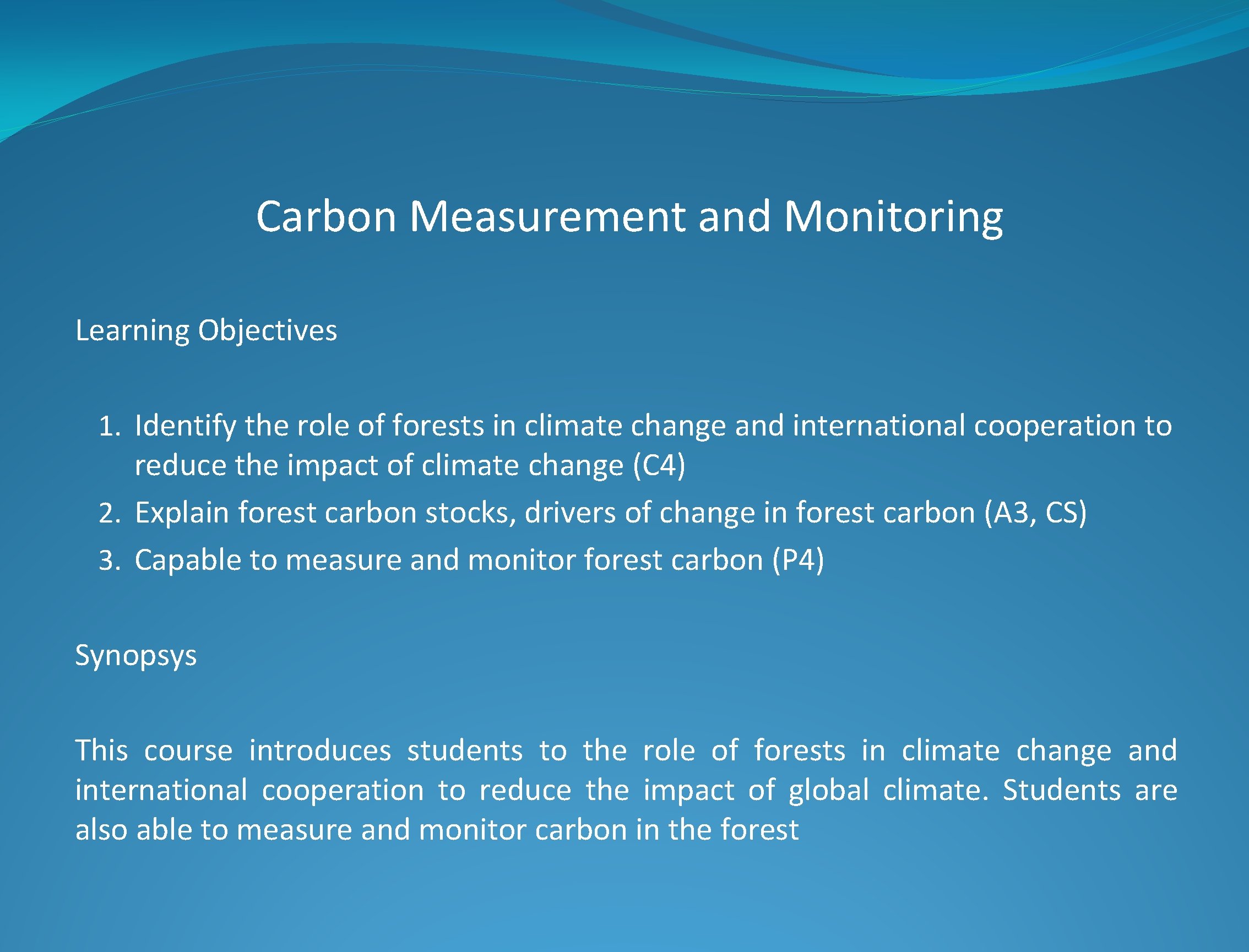 Carbon Measurement and Monitoring

Learning Objectives

1. Identify the role of forests in climate change and international cooperation to reduce the impact of climate change (C4)
2. Explain forest carbon stocks, drivers of change in forest carbon (A3, CS)
3. Capable to measure and monitor forest carbon (P4)

Synopsys

This course introduces students to the role of forests in climate change and international cooperation to reduce the impact of global climate. Students are also able to measure and monitor carbon in the forest